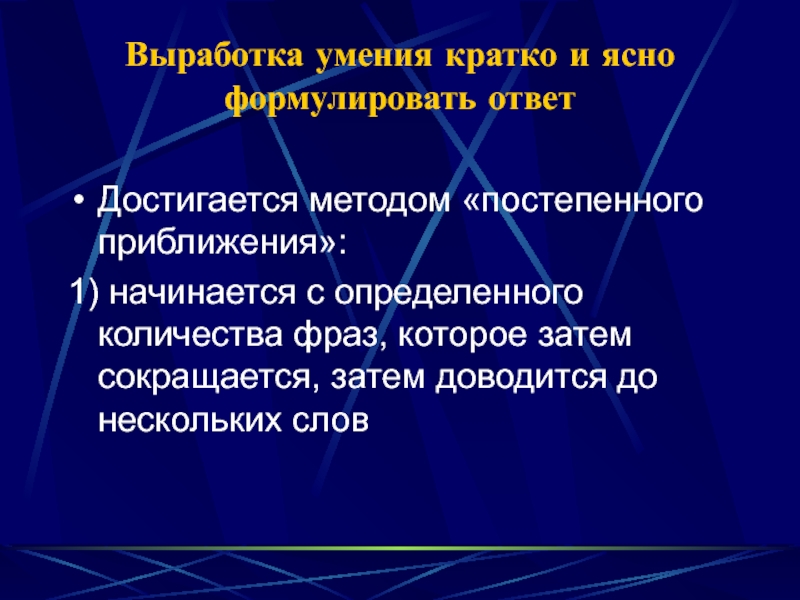 Выработка умения кратко и ясно формулировать ответ

• Достигается методом «постепенного приближения»:

1) начинается с определенного количества фраз, которое затем сокращается, затем доводится до нескольких слов